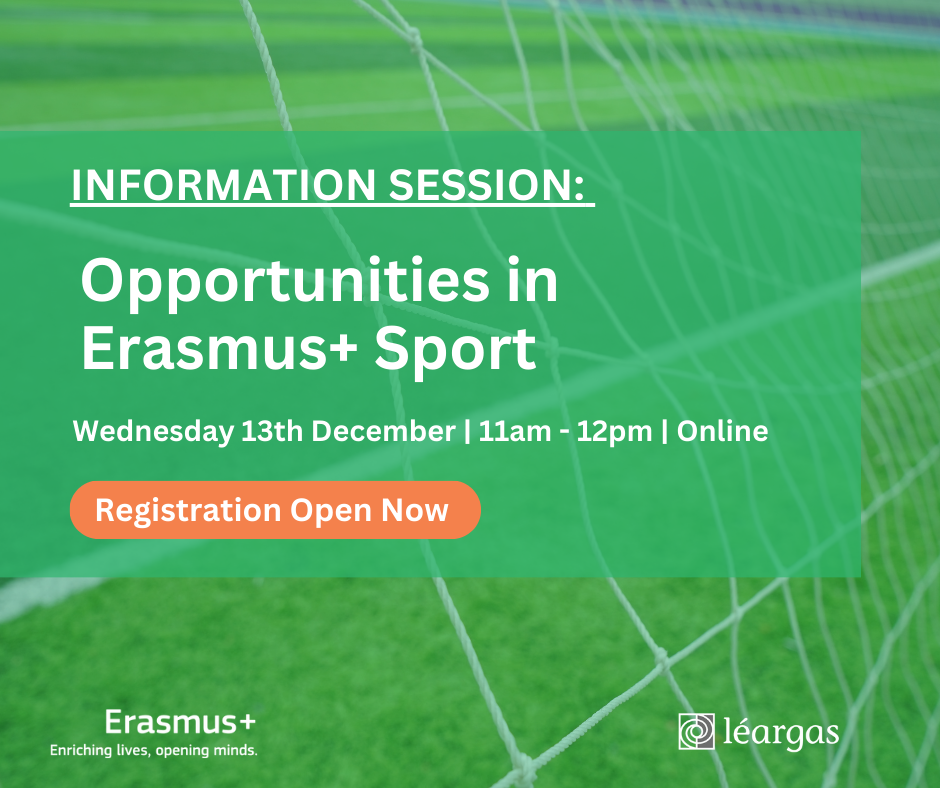 INFORMATION SESSION:

Opportunities in Erasmus+ Sport

Wednesday 13th December | 11am - 12pm | Online

Registration Open Now

Erasmus+
Enriching lives, opening minds.

léargas